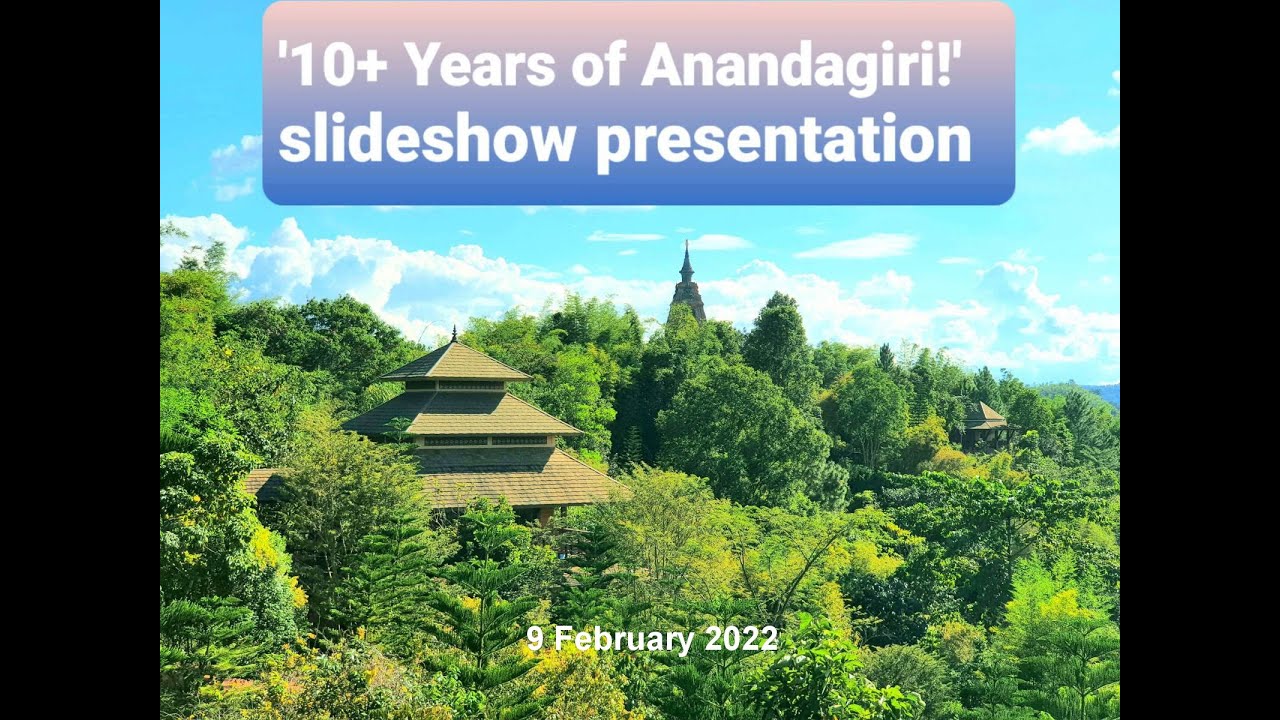 '10+ Years of Anandagiri!' slideshow presentation

9 February 2022